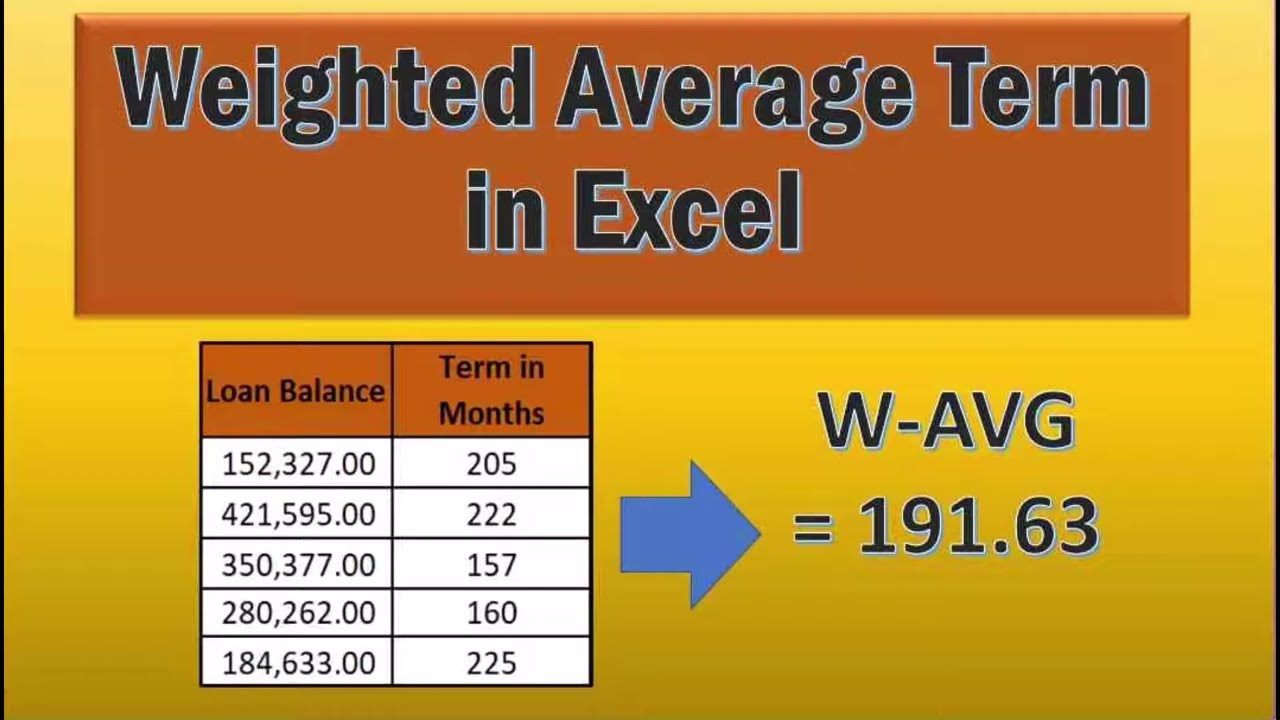 Weighted Average Term in Excel

| Loan Balance | Term in Months |
|---|---|
| 152,327.00 | 205 |
| 421,595.00 | 222 |
| 350,377.00 | 157 |
| 280,262.00 | 160 |
| 184,633.00 | 225 |

W-AVG
= 191.63